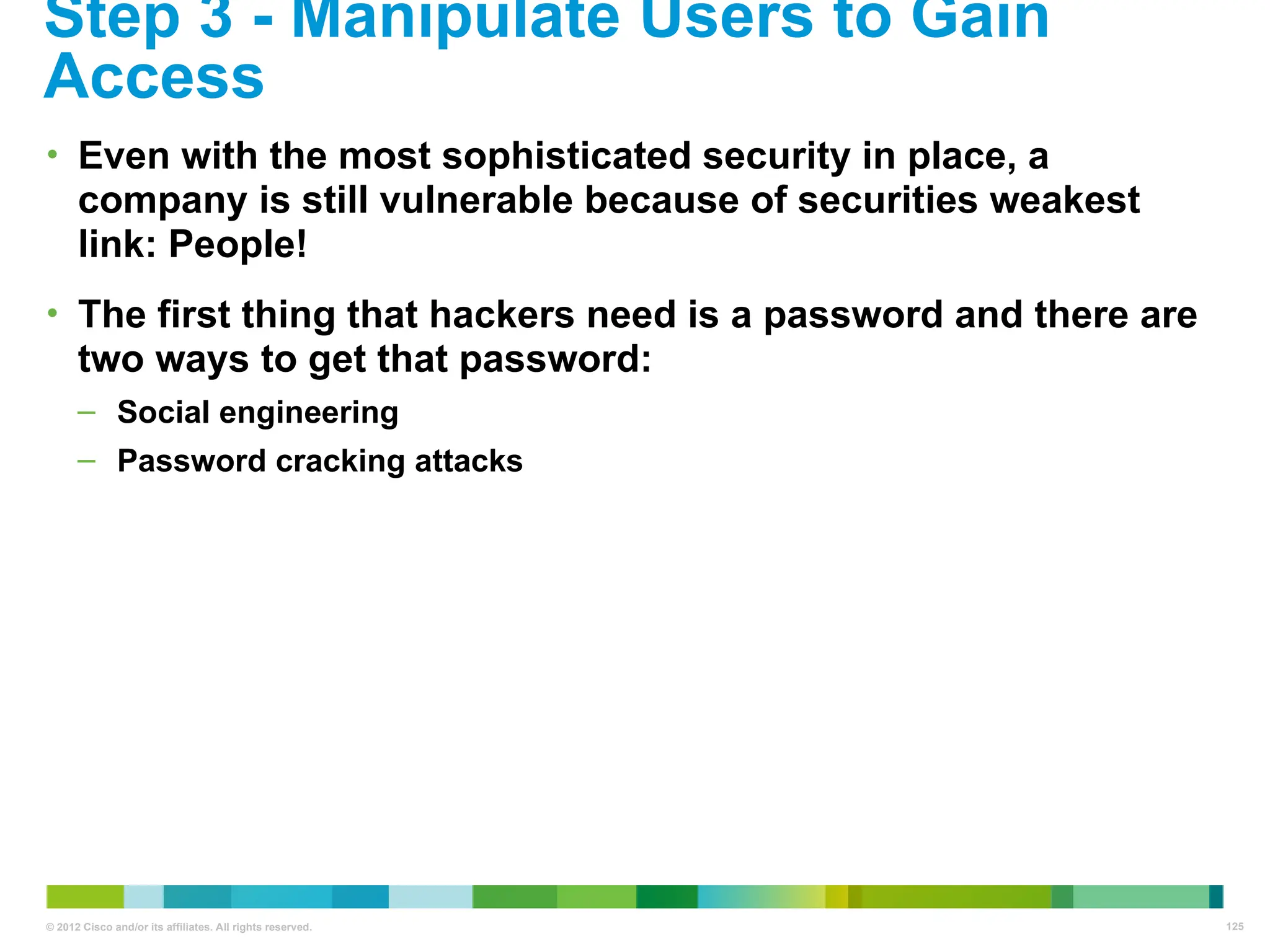 Step 3 - Manipulate Users to Gain Access

• Even with the most sophisticated security in place, a company is still vulnerable because of securities weakest link: People!

• The first thing that hackers need is a password and there are two ways to get that password:

– Social engineering

– Password cracking attacks

© 2012 Cisco and/or its affiliates. All rights reserved.

125